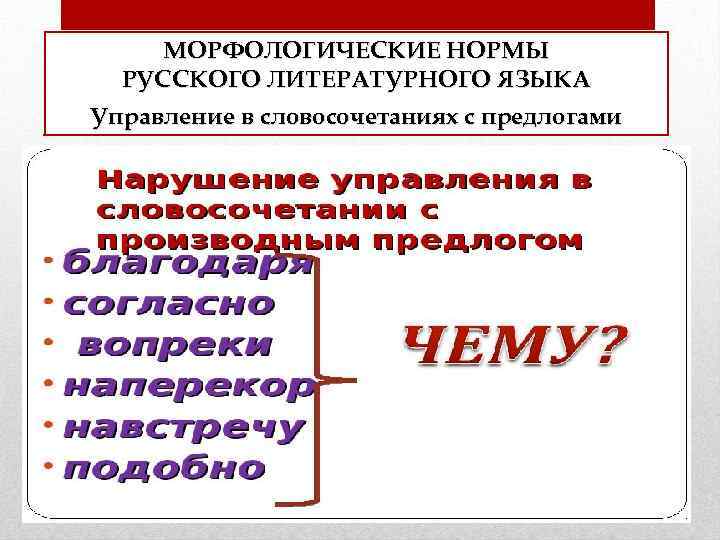 МОРФОЛОГИЧЕСКИЕ НОРМЫ РУССКОГО ЛИТЕРАТУРНОГО ЯЗЫКА
Управление в словосочетаниях с предлогами

Нарушение управления в словосочетании с производным предлогом

• благодаря
• согласно
• вопреки
• наперекор
• навстречу
• подобно

ЧЕМУ?